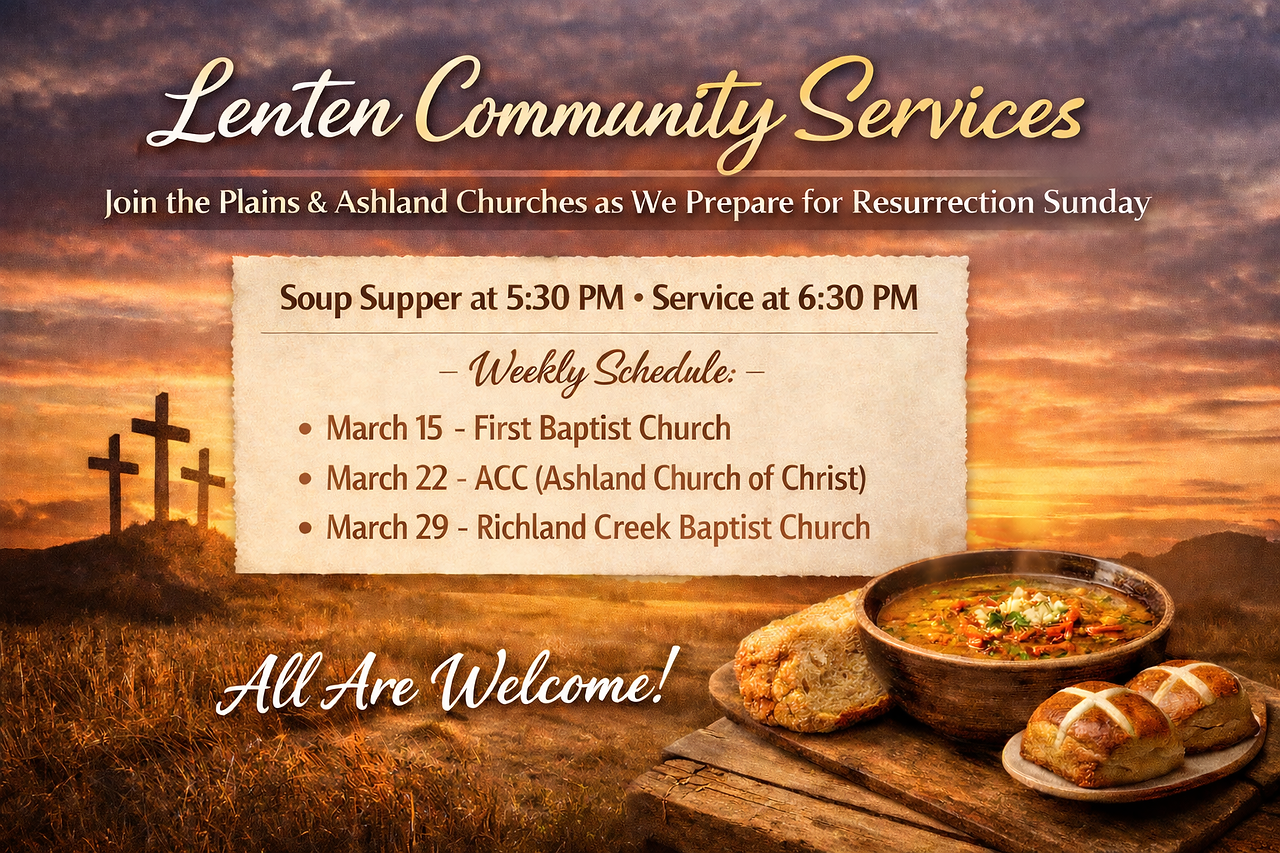 Lenten Community Services

Join the Plains & Ashland Churches as We Prepare for Resurrection Sunday

Soup Supper at 5:30 PM • Service at 6:30 PM

– Weekly Schedule: –

• March 15 - First Baptist Church
• March 22 - ACC (Ashland Church of Christ)
• March 29 - Richland Creek Baptist Church

All Are Welcome!